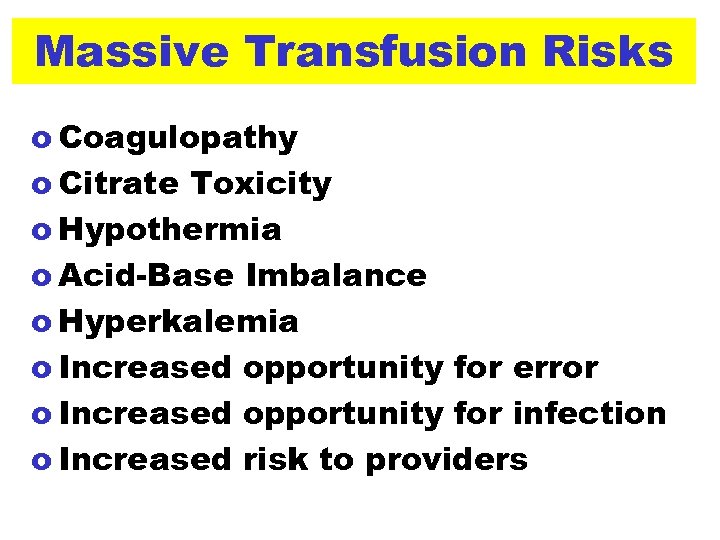 Massive Transfusion Risks

- Coagulopathy
- Citrate Toxicity
- Hypothermia
- Acid-Base Imbalance
- Hyperkalemia
- Increased opportunity for error
- Increased opportunity for infection
- Increased risk to providers